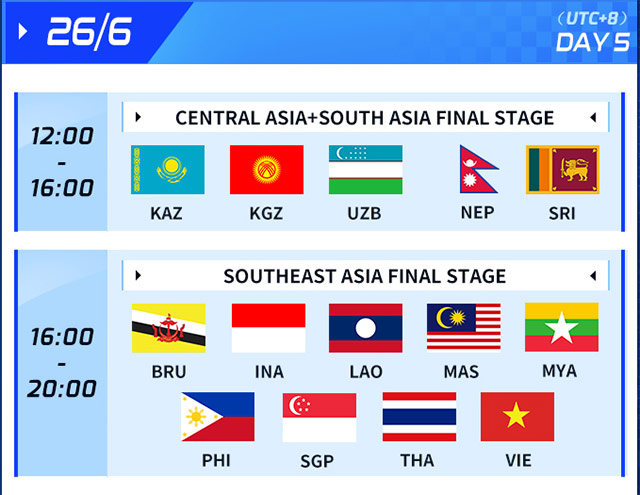 26/6

(UTC+8)
DAY 5

12:00
-
16:00

CENTRAL ASIA+SOUTH ASIA FINAL STAGE

KAZ KGZ UZB NEP SRI

16:00
-
20:00

SOUTHEAST ASIA FINAL STAGE

BRU INA LAO MAS MYA

PHI SGP THA VIE